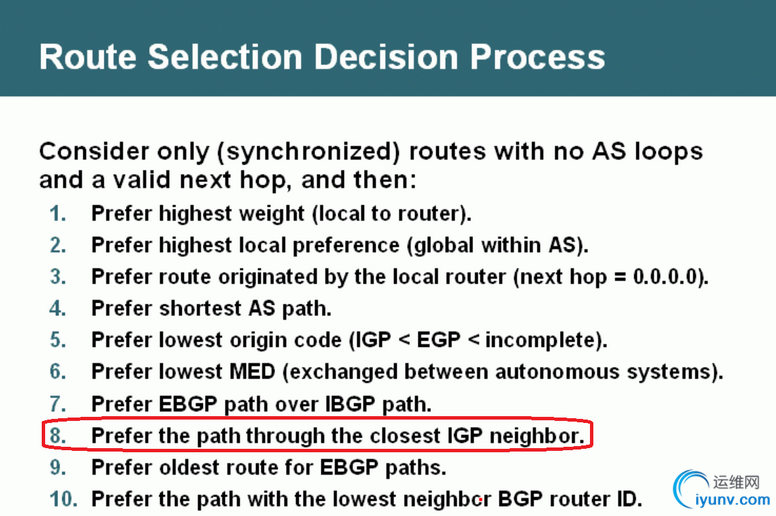 Route Selection Decision Process

Consider only (synchronized) routes with no AS loops and a valid next hop, and then:

1. Prefer highest weight (local to router).
2. Prefer highest local preference (global within AS).
3. Prefer route originated by the local router (next hop = 0.0.0.0).
4. Prefer shortest AS path.
5. Prefer lowest origin code (IGP < EGP < incomplete).
6. Prefer lowest MED (exchanged between autonomous systems).
7. Prefer EBGP path over IBGP path.
8. Prefer the path through the closest IGP neighbor.
9. Prefer oldest route for EBGP paths.
10. Prefer the path with the lowest neighbor BGP router ID.

运维网
iyunv.com